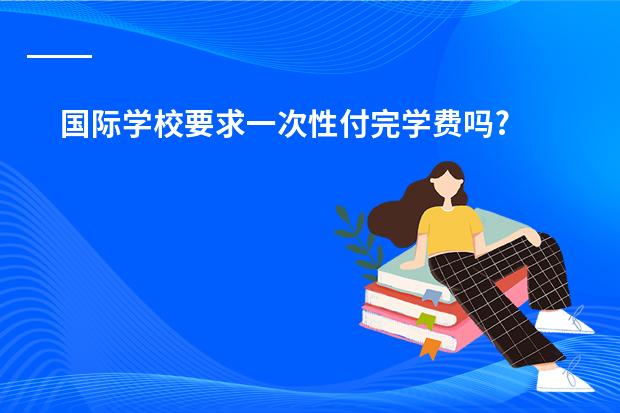 国际学校要求一次性付完学费吗?